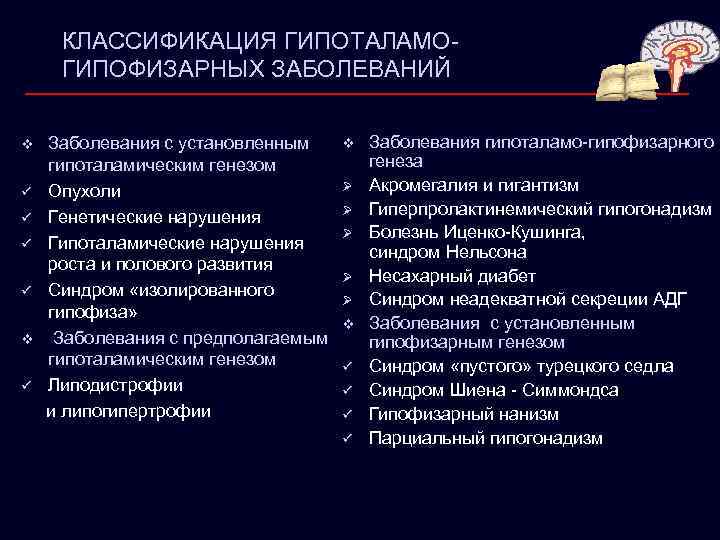 КЛАССИФИКАЦИЯ ГИПОТАЛАМО-ГИПОФИЗАРНЫХ ЗАБОЛЕВАНИЙ

❖ Заболевания с установленным гипоталамическим генезом
✓ Опухоли
✓ Генетические нарушения
✓ Гипоталамические нарушения роста и полового развития
✓ Синдром «изолированного гипофиза»
❖ Заболевания с предполагаемым гипоталамическим генезом
✓ Липодистрофии и липогипертрофии

❖ Заболевания гипоталамо-гипофизарного генеза
➢ Акромегалия и гигантизм
➢ Гиперпролактинемический гипогонадизм
➢ Болезнь Иценко-Кушинга, синдром Нельсона
➢ Несахарный диабет
➢ Синдром неадекватной секреции АДГ
❖ Заболевания с установленным гипофизарным генезом
✓ Синдром «пустого» турецкого седла
✓ Синдром Шиена - Симмондса
✓ Гипофизарный нанизм
✓ Парциальный гипогонадизм